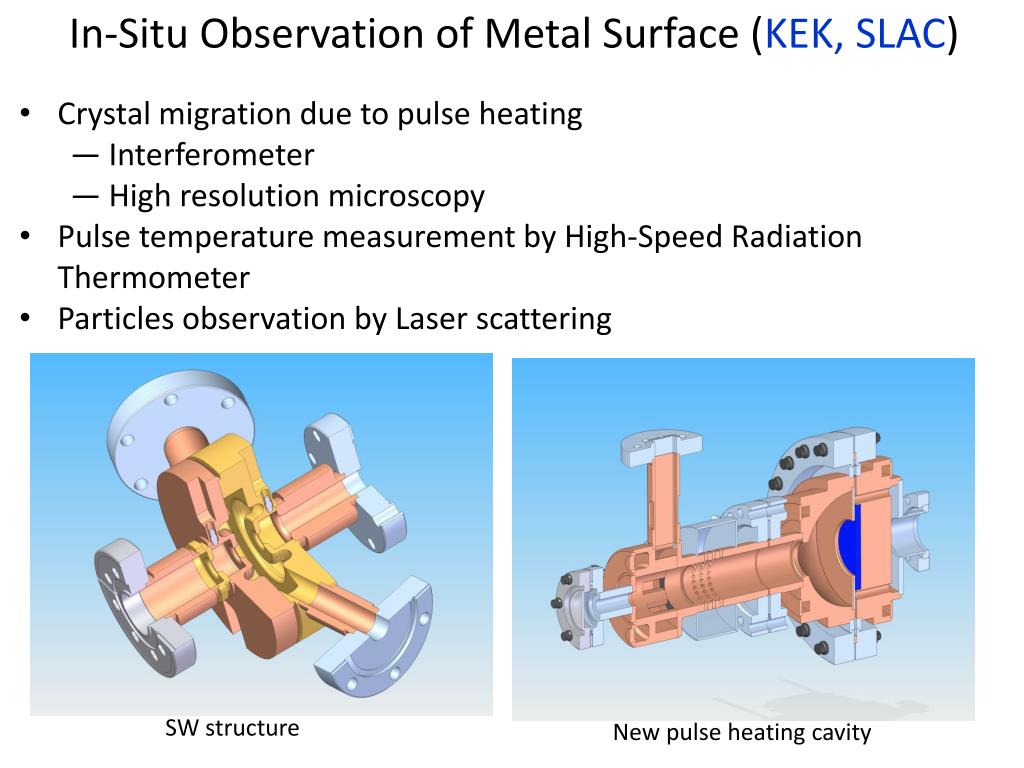 In-Situ Observation of Metal Surface (KEK, SLAC)

• Crystal migration due to pulse heating
— Interferometer
— High resolution microscopy
• Pulse temperature measurement by High-Speed Radiation Thermometer
• Particles observation by Laser scattering

SW structure

New pulse heating cavity